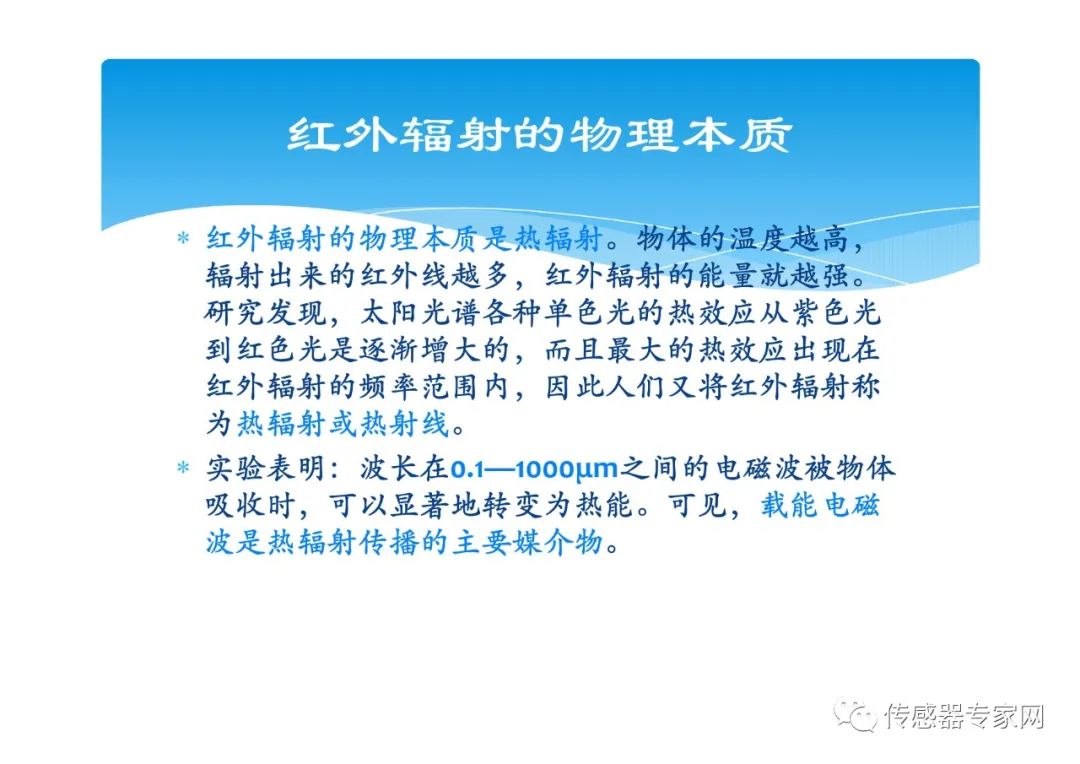 红外辐射的物理本质

* 红外辐射的物理本质是热辐射。物体的温度越高，辐射出来的红外线越多，红外辐射的能量就越强。研究发现，太阳光谱各种单色光的热效应从紫色光到红色光是逐渐增大的，而且最大的热效应出现在红外辐射的频率范围内，因此人们又将红外辐射称为热辐射或热射线。

* 实验表明：波长在0.1—1000μm之间的电磁波被物体吸收时，可以显著地转变为热能。可见，载能电磁波是热辐射传播的主要媒介物。

传感器专家网